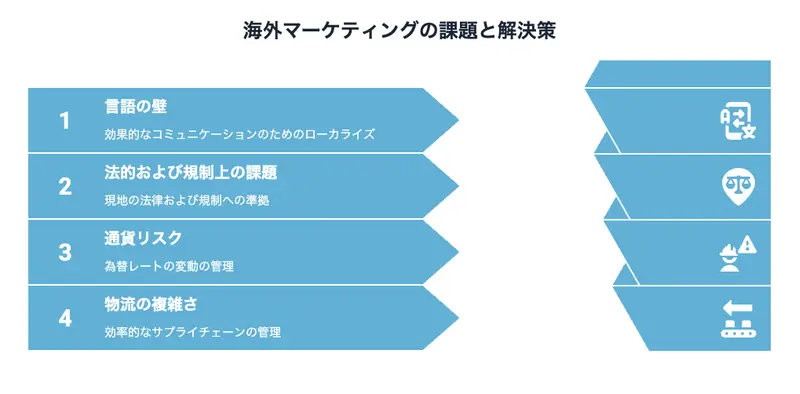 海外マーケティングの課題と解決策

1
言語の壁
効果的なコミュニケーションのためのローカライズ

2
法的および規制上の課題
現地の法律および規制への準拠

3
通貨リスク
為替レートの変動の管理

4
物流の複雑さ
効率的なサプライチェーンの管理